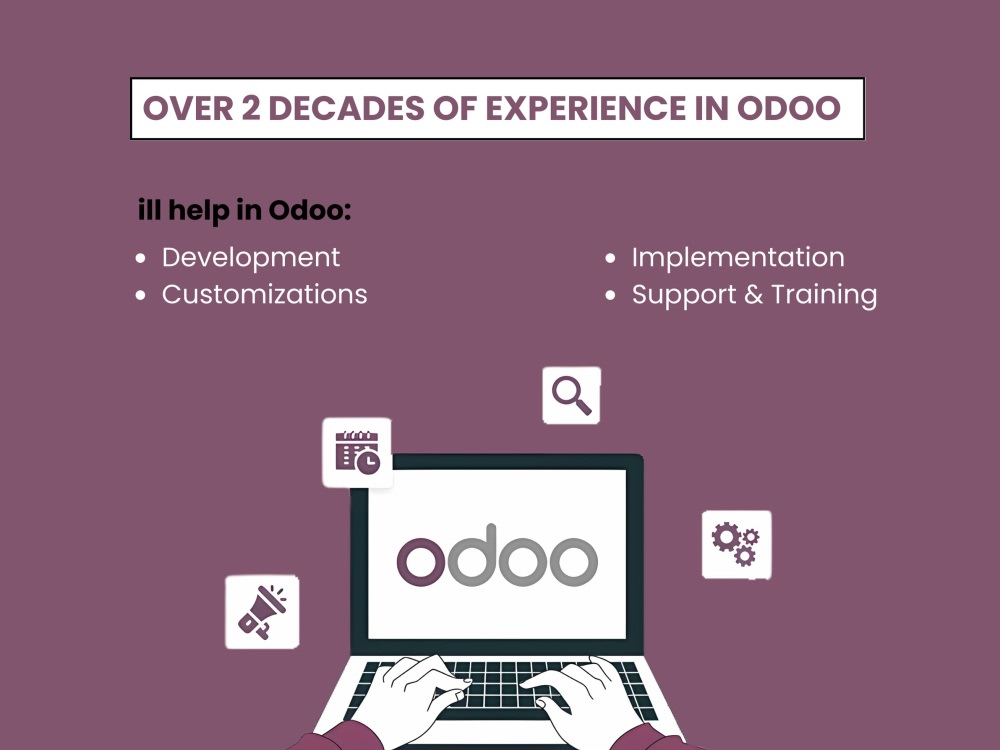 OVER 2 DECADES OF EXPERIENCE IN ODOO

ill help in Odoo:

• Development
• Customizations

• Implementation
• Support & Training

odoo